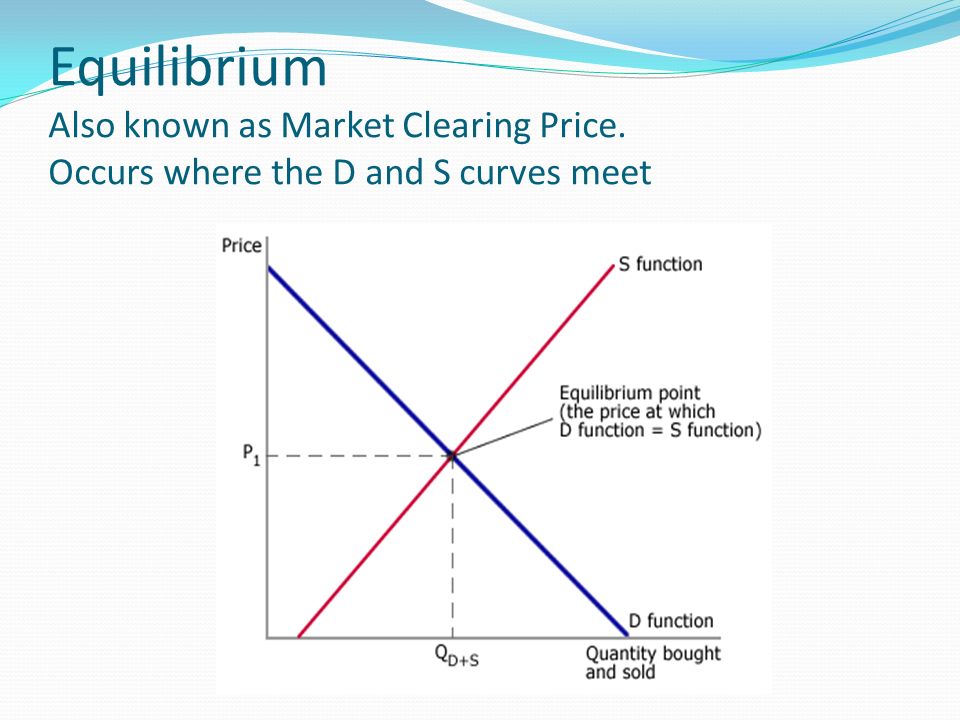 Equilibrium

Also known as Market Clearing Price.
Occurs where the D and S curves meet

Price

S function

Equilibrium point (the price at which D function = S function)

$P_1$

D function

$Q_{D+S}$

Quantity bought and sold